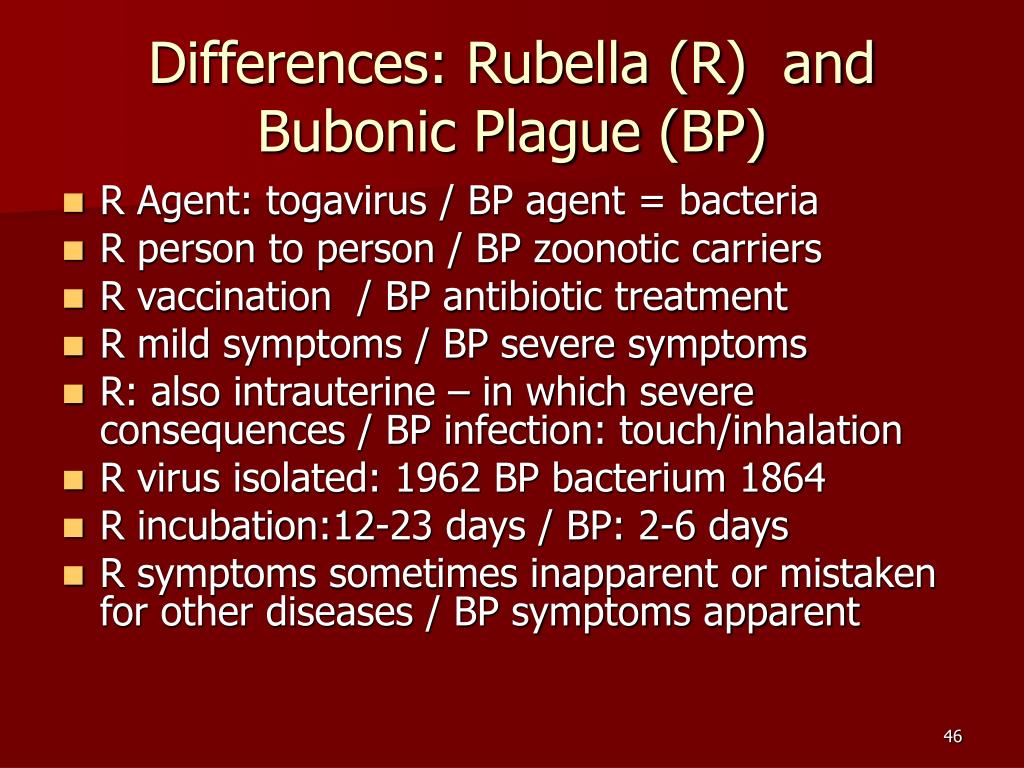 Differences: Rubella (R) and Bubonic Plague (BP)

- R Agent: togavirus / BP agent = bacteria
- R person to person / BP zoonotic carriers
- R vaccination / BP antibiotic treatment
- R mild symptoms / BP severe symptoms
- R: also intrauterine – in which severe consequences / BP infection: touch/inhalation
- R virus isolated: 1962 BP bacterium 1864
- R incubation:12-23 days / BP: 2-6 days
- R symptoms sometimes inapparent or mistaken for other diseases / BP symptoms apparent

46